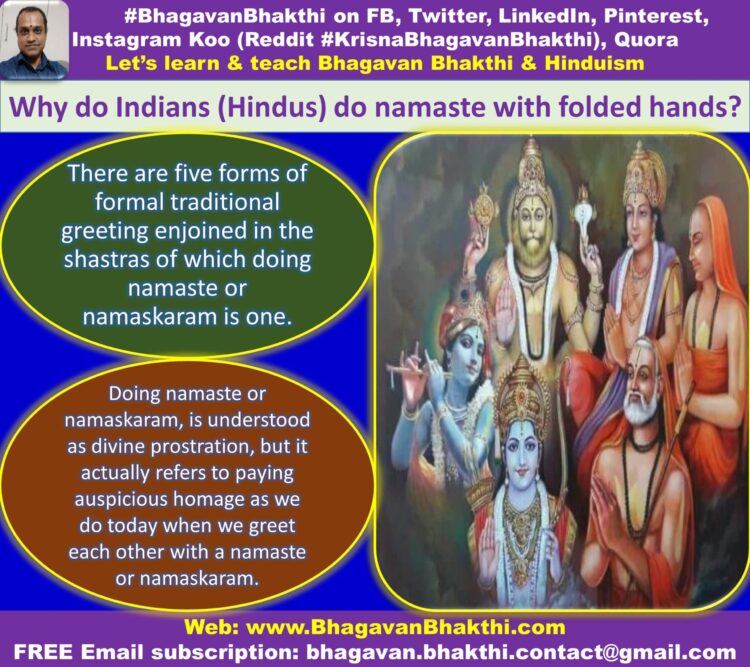 #BhagavanBhakthi on FB, Twitter, LinkedIn, Pinterest, Instagram Koo (Reddit #KrisnaBhagavanBhakthi), Quora
Let's learn & teach Bhagavan Bhakthi & Hinduism

Why do Indians (Hindus) do namaste with folded hands?

There are five forms of formal traditional greeting enjoined in the shastras of which doing namaste or namaskaram is one.

Doing namaste or namaskaram, is understood as divine prostration, but it actually refers to paying auspicious homage as we do today when we greet each other with a namaste or namaskaram.

Web: www.BhagavanBhakthi.com
FREE Email subscription: bhagavan.bhakthi.contact@gmail.com